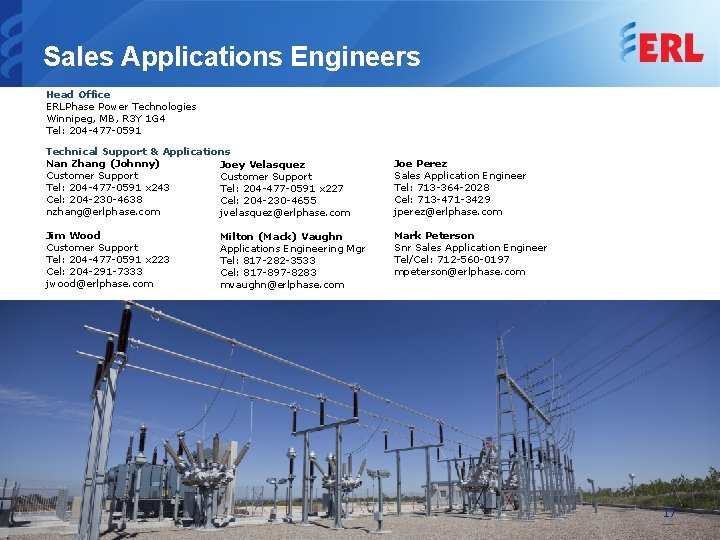 Sales Applications Engineers

ERL

Head Office
ERLPhase Power Technologies
Winnipeg, MB, R3Y 1G4
Tel: 204-477-0591

Technical Support & Applications

Nan Zhang (Johnny)
Customer Support
Tel: 204-477-0591 x243
Cel: 204-230-4638
nzhang@erlphase.com

Jim Wood
Customer Support
Tel: 204-477-0591 x223
Cel: 204-291-7333
jwood@erlphase.com

Joey Velasquez
Customer Support
Tel: 204-477-0591 x227
Cel: 204-230-4655
jvelasquez@erlphase.com

Milton (Mack) Vaughn
Applications Engineering Mgr
Tel: 817-282-3533
Cel: 817-897-8283
mvaughn@erlphase.com

Joe Perez
Sales Application Engineer
Tel: 713-364-2028
Cel: 713-471-3429
jperez@erlphase.com

Mark Peterson
Snr Sales Application Engineer
Tel/Cel: 712-560-0197
mpeterson@erlphase.com

17